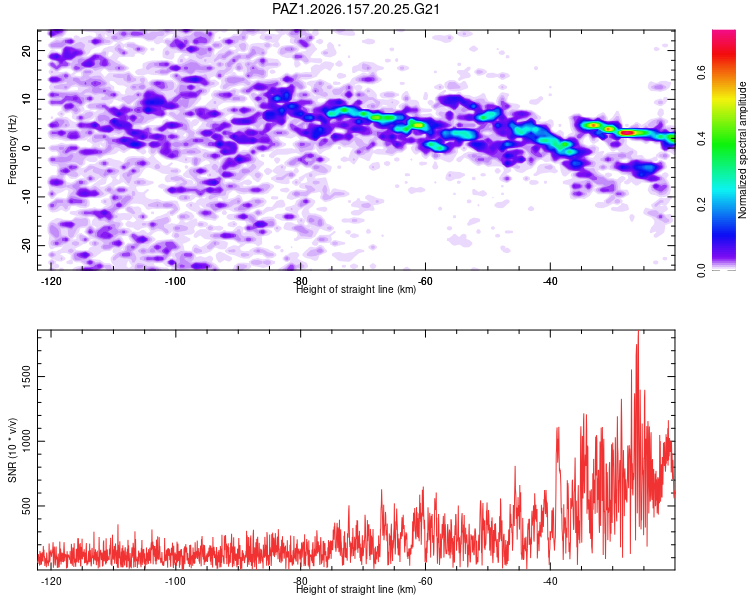 PAZ1.2026.157.20.25.G21

Frequency (Hz)
20
10
0
-10
-20

-120
-100
-80
-60
-40
Height of straight line (km)

Normalized spectral amplitude
0.0
0.2
0.4
0.6

SNR (10 * v/v)
1500
1000
500

-120
-100
-80
-60
-40
Height of straight line (km)